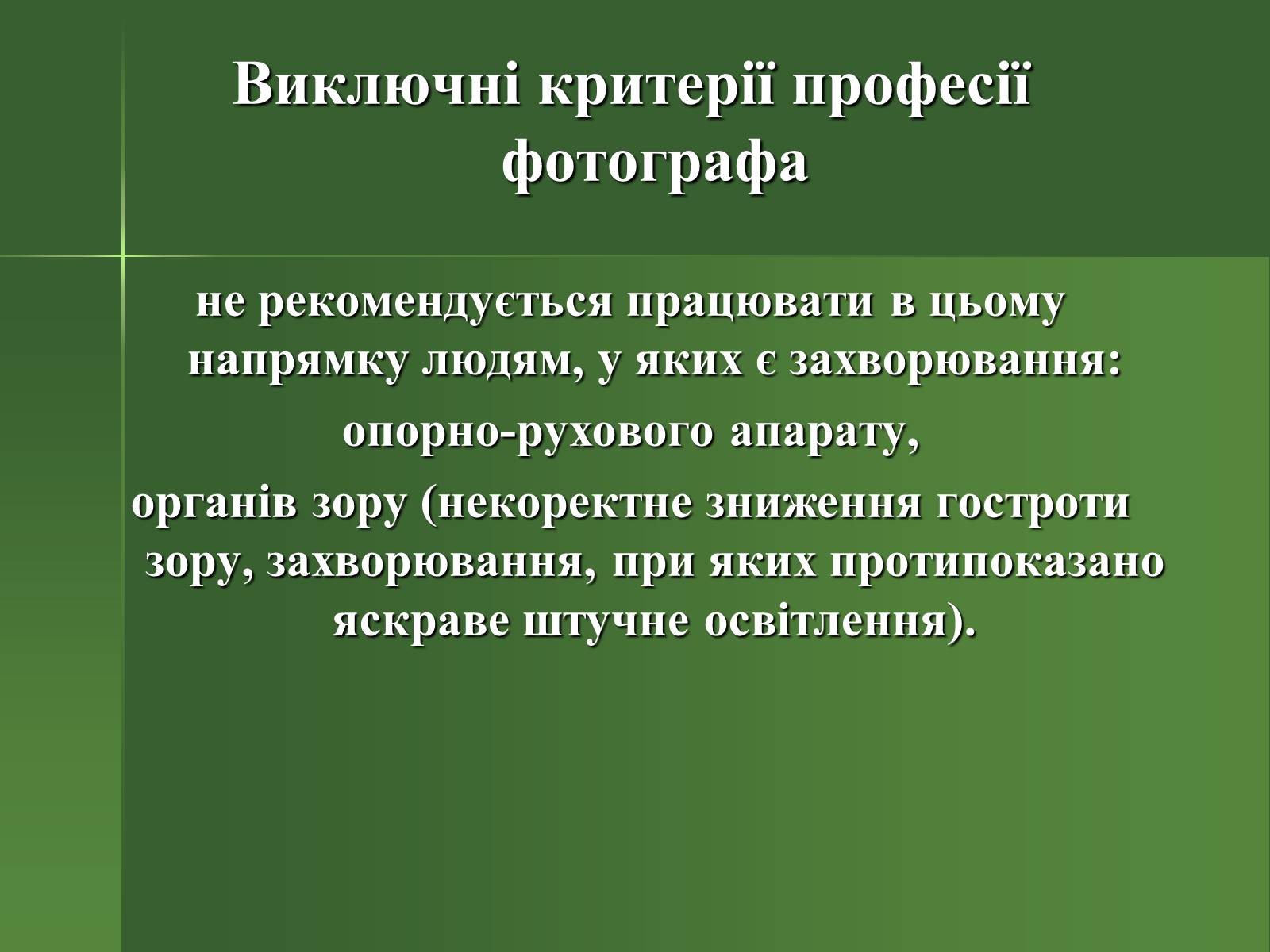 Виключні критерії професії фотографа

не рекомендується працювати в цьому напрямку людям, у яких є захворювання:

опорно-рухового апарату,

органів зору (некоректне зниження гостроти зору, захворювання, при яких протипоказано яскраве штучне освітлення).